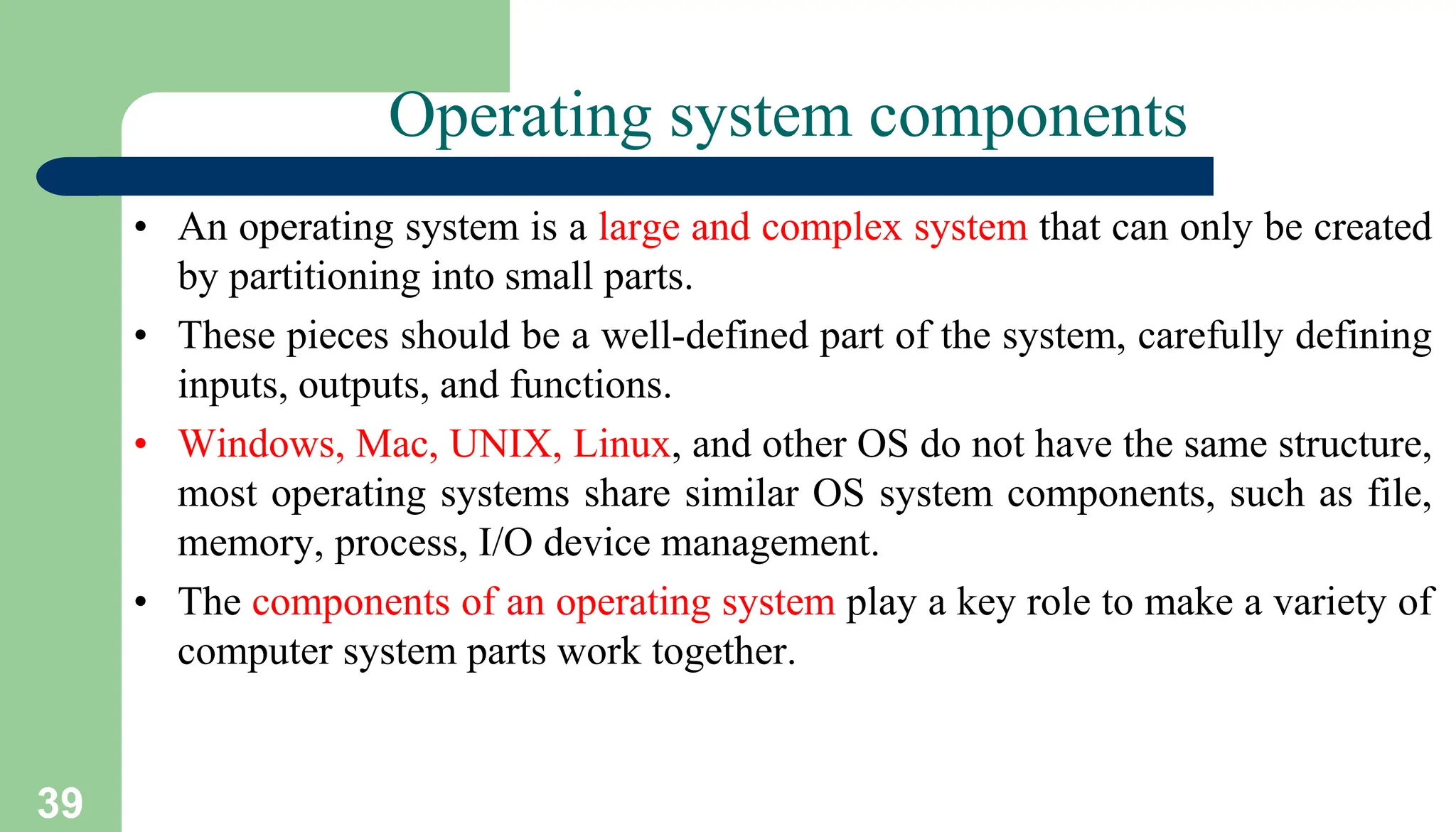 Operating system components

• An operating system is a large and complex system that can only be created by partitioning into small parts.

• These pieces should be a well-defined part of the system, carefully defining inputs, outputs, and functions.

• Windows, Mac, UNIX, Linux, and other OS do not have the same structure, most operating systems share similar OS system components, such as file, memory, process, I/O device management.

• The components of an operating system play a key role to make a variety of computer system parts work together.

39